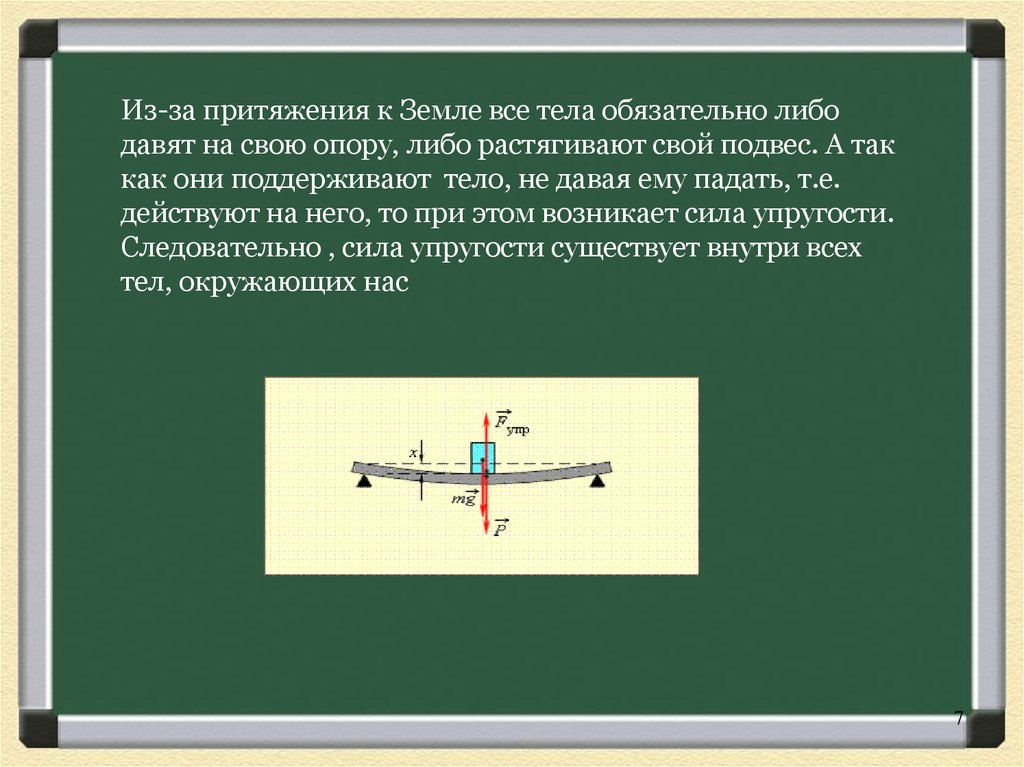 Из-за притяжения к Земле все тела обязательно либо давят на свою опору, либо растягивают свой подвес. А так как они поддерживают тело, не давая ему падать, т.е. действуют на него, то при этом возникает сила упругости. Следовательно , сила упругости существует внутри всех тел, окружающих нас

$\vec{F}_{упр}$

$x$

$m\vec{g}$

$\vec{P}$

7